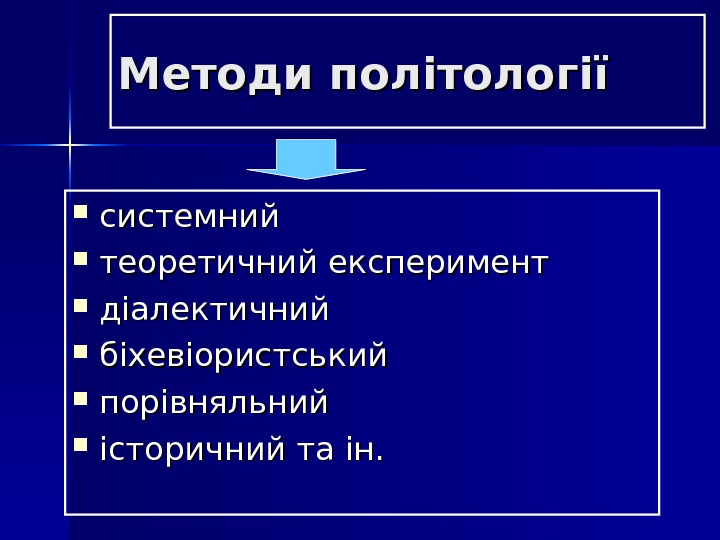 Методи політології

- системний
- теоретичний експеримент
- діалектичний
- біхевіористський
- порівняльний
- історичний та ін.